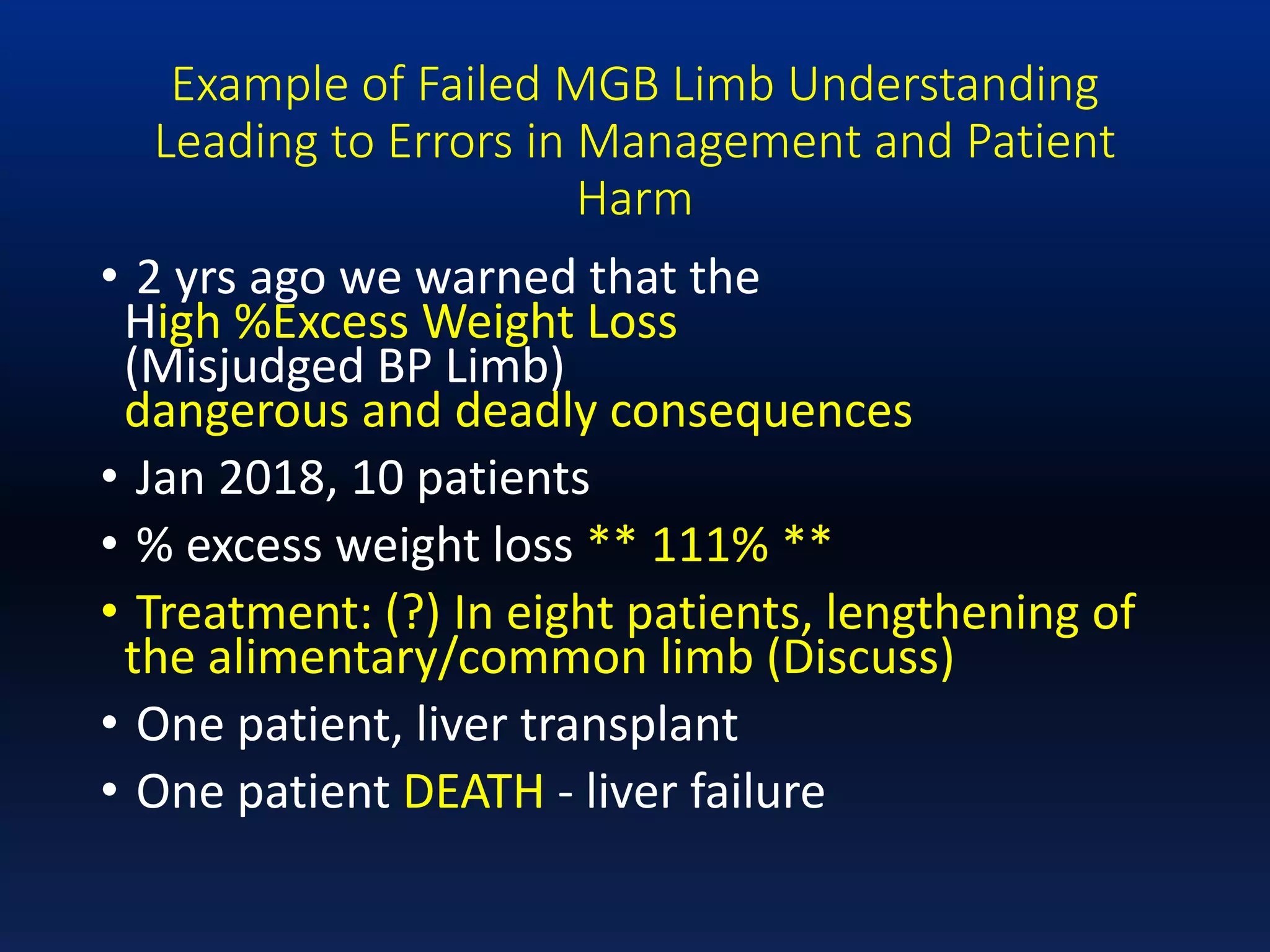 Example of Failed MGB Limb Understanding Leading to Errors in Management and Patient Harm

• 2 yrs ago we warned that the High %Excess Weight Loss (Misjudged BP Limb) dangerous and deadly consequences

• Jan 2018, 10 patients

• % excess weight loss ** 111% **

• Treatment: (?) In eight patients, lengthening of the alimentary/common limb (Discuss)

• One patient, liver transplant

• One patient DEATH - liver failure